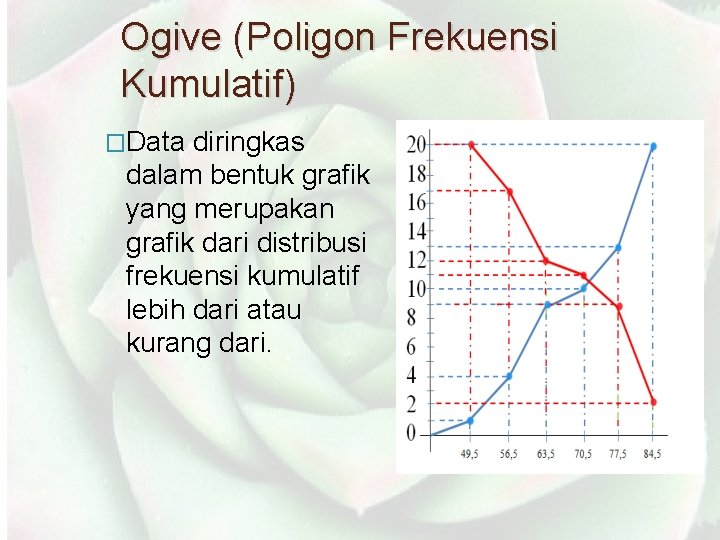 Ogive (Poligon Frekuensi Kumulatif)

□Data diringkas dalam bentuk grafik yang merupakan grafik dari distribusi frekuensi kumulatif lebih dari atau kurang dari.

20
18
16
14
12
10
8
6
4
2
0

49,5 56,5 63,5 70,5 77,5 84,5